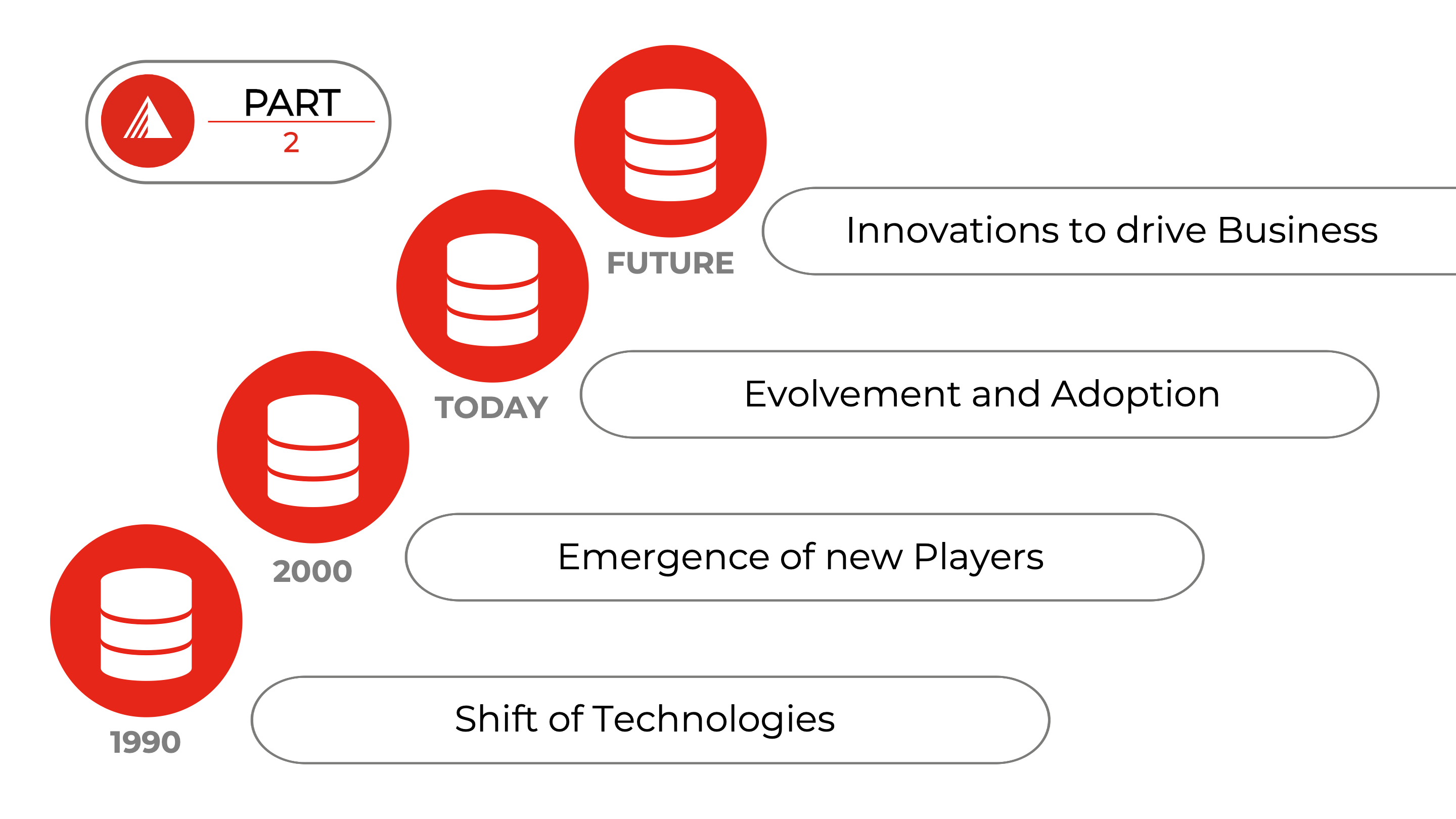 PART
2

FUTURE
Innovations to drive Business

TODAY
Evolvement and Adoption

2000
Emergence of new Players

1990
Shift of Technologies